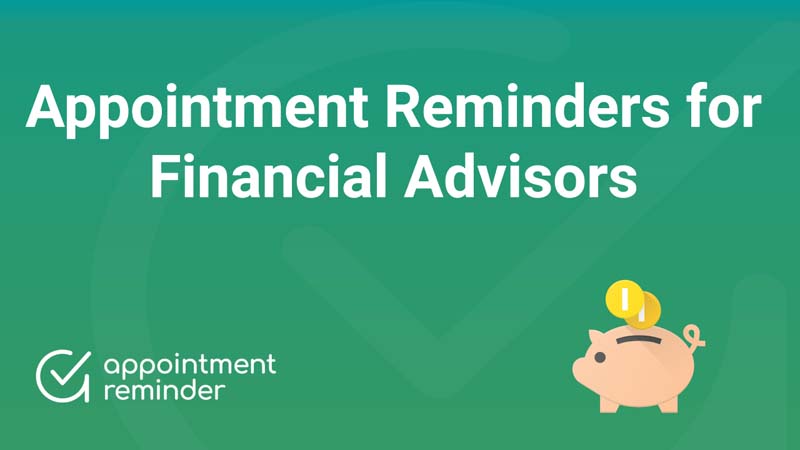 Appointment Reminders for Financial Advisors

appointment reminder